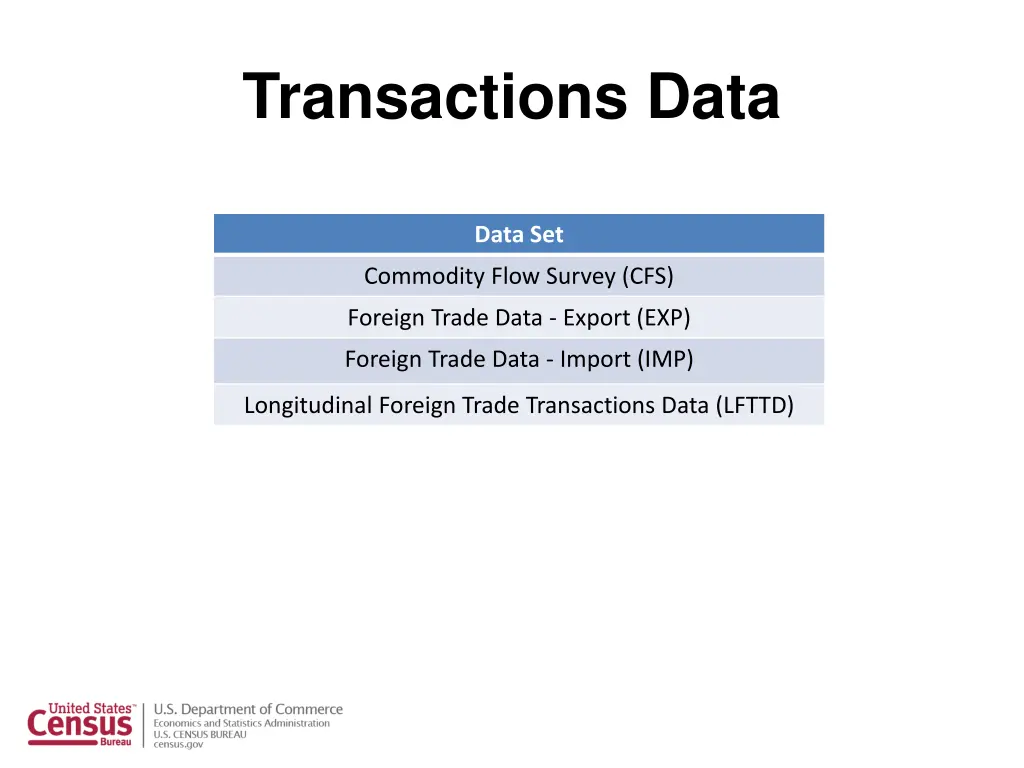 Transactions Data

| Data Set |
|---|
| Commodity Flow Survey (CFS) |
| Foreign Trade Data - Export (EXP) |
| Foreign Trade Data - Import (IMP) |
| Longitudinal Foreign Trade Transactions Data (LFTTD) |

United States™ Census Bureau

U.S. Department of Commerce
Economics and Statistics Administration
U.S. CENSUS BUREAU
census.gov